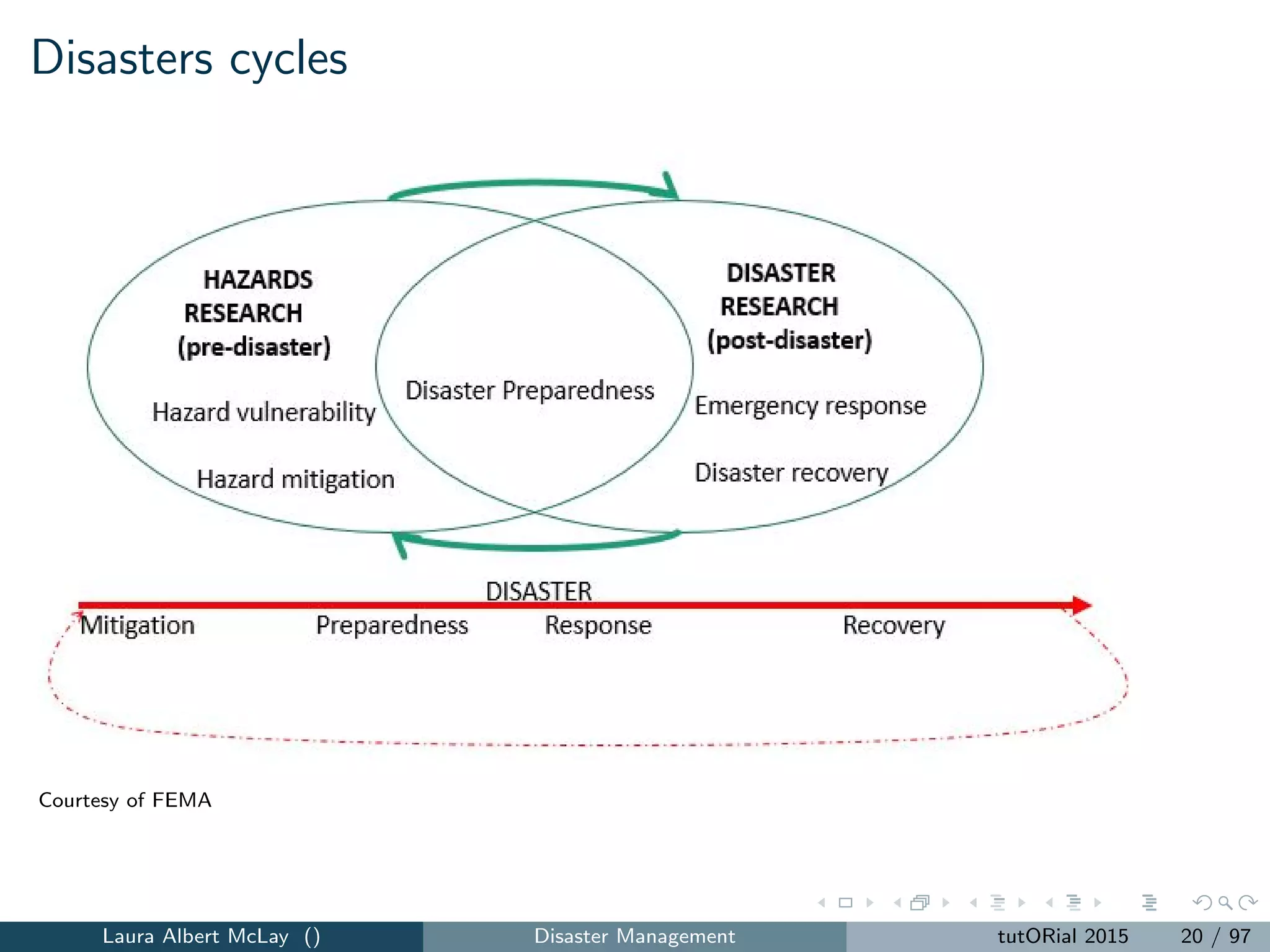 Disasters cycles

HAZARDS RESEARCH (pre-disaster)

Hazard vulnerability

Hazard mitigation

Disaster Preparedness

DISASTER RESEARCH (post-disaster)

Emergency response

Disaster recovery

DISASTER

Mitigation

Preparedness

Response

Recovery

Courtesy of FEMA

Laura Albert McLay ()

Disaster Management

tutORial 2015

20 / 97